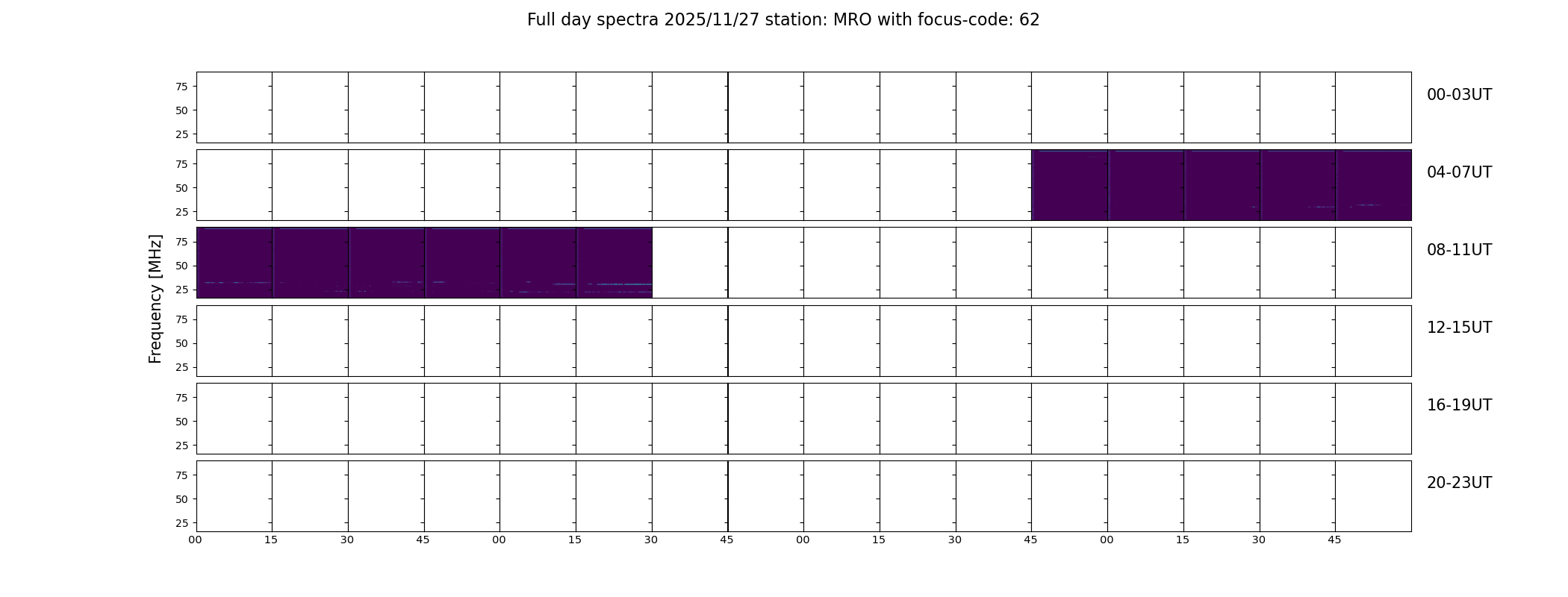 Full day spectra 2025/11/27 station: MRO with focus-code: 62

Frequency [MHz]

75
50
25
00-03UT

75
50
25
04-07UT

75
50
25
08-11UT

75
50
25
12-15UT

75
50
25
16-19UT

75
50
25
20-23UT

00 15 30 45 00 15 30 45 00 15 30 45 00 15 30 45